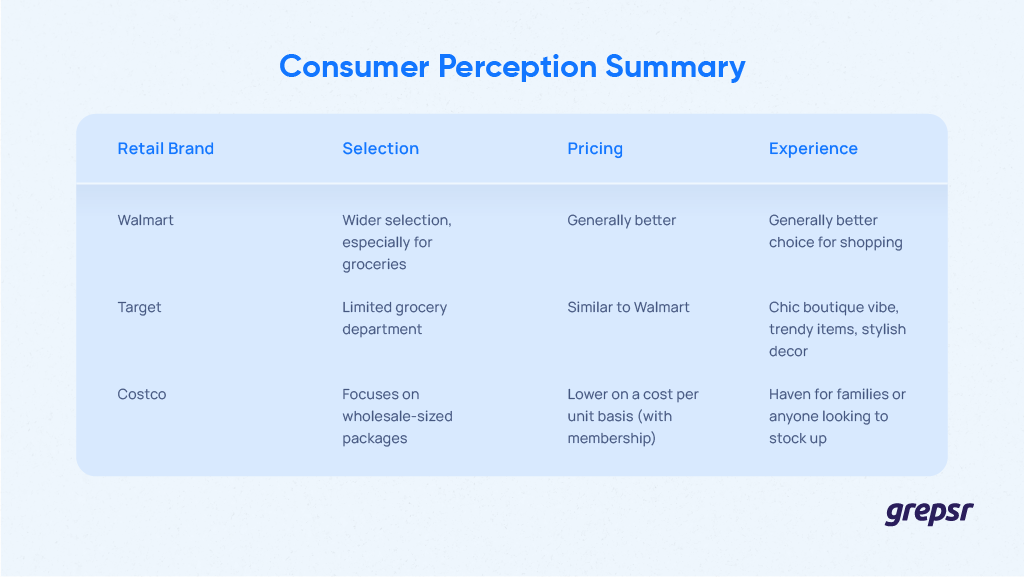 Consumer Perception Summary

| Retail Brand | Selection | Pricing | Experience |
|---|---|---|---|
| Walmart | Wider selection, especially for groceries | Generally better | Generally better choice for shopping |
| Target | Limited grocery department | Similar to Walmart | Chic boutique vibe, trendy items, stylish decor |
| Costco | Focuses on wholesale-sized packages | Lower on a cost per unit basis (with membership) | Haven for families or anyone looking to stock up |

grepsr